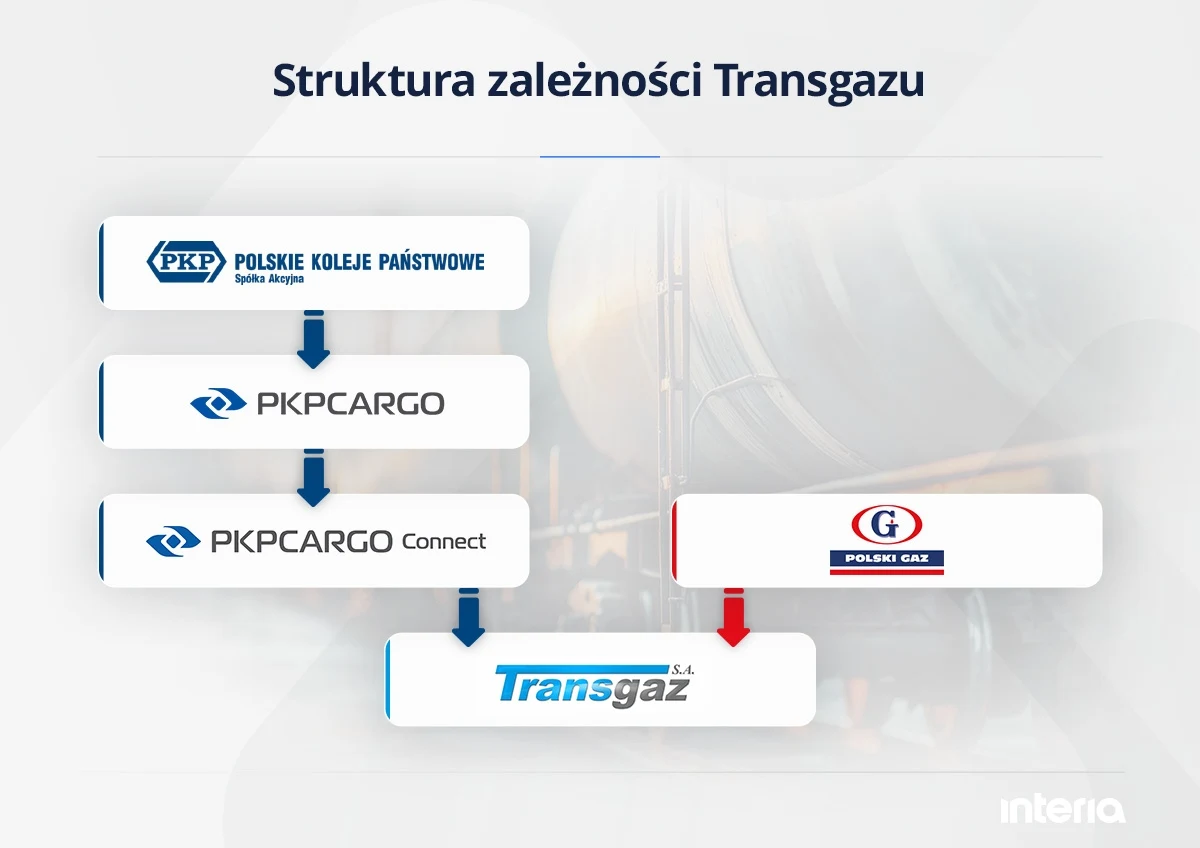 Struktura zależności Transgazu

PKP POLSKIE KOLEJE PAŃSTWOWE Spółka Akcyjna

PKPCARGO

PKPCARGO Connect

G POLSKI GAZ

Transgaz S.A.

interia